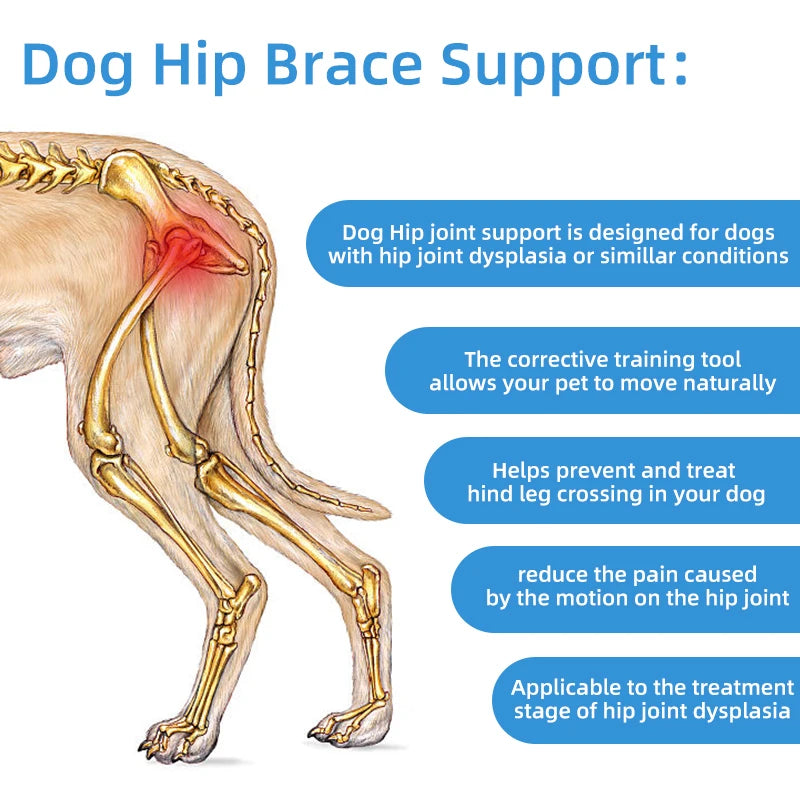 Dog Hip Brace Support:

Dog Hip joint support is designed for dogs with hip joint dysplasia or simillar conditions

The corrective training tool allows your pet to move naturally

Helps prevent and treat hind leg crossing in your dog

reduce the pain caused by the motion on the hip joint

Applicable to the treatment stage of hip joint dysplasia